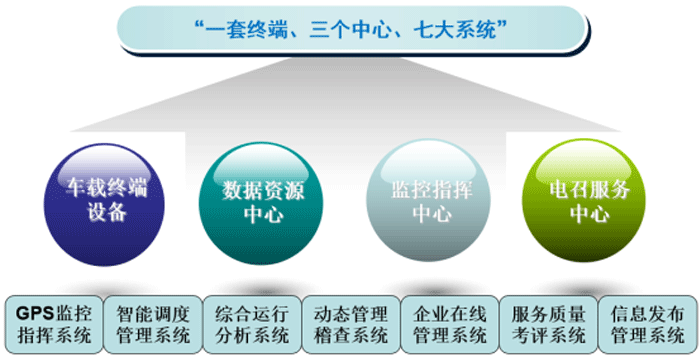 “一套终端、三个中心、七大系统”

车载终端设备

数据资源中心

监控指挥中心

电召服务中心

GPS监控指挥系统

智能调度管理系统

综合运行分析系统

动态管理稽查系统

企业在线管理系统

服务质量考评系统

信息发布管理系统